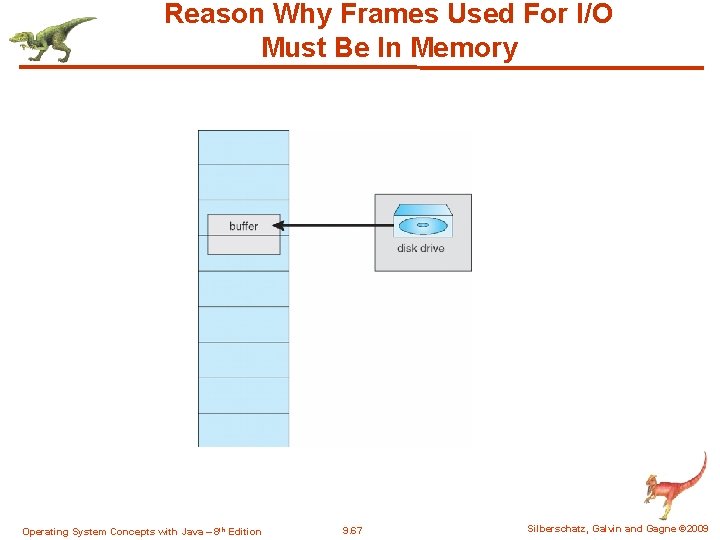 Reason Why Frames Used For I/O Must Be In Memory

buffer

disk drive

Operating System Concepts with Java – 8th Edition

9.67

Silberschatz, Galvin and Gagne ©2009